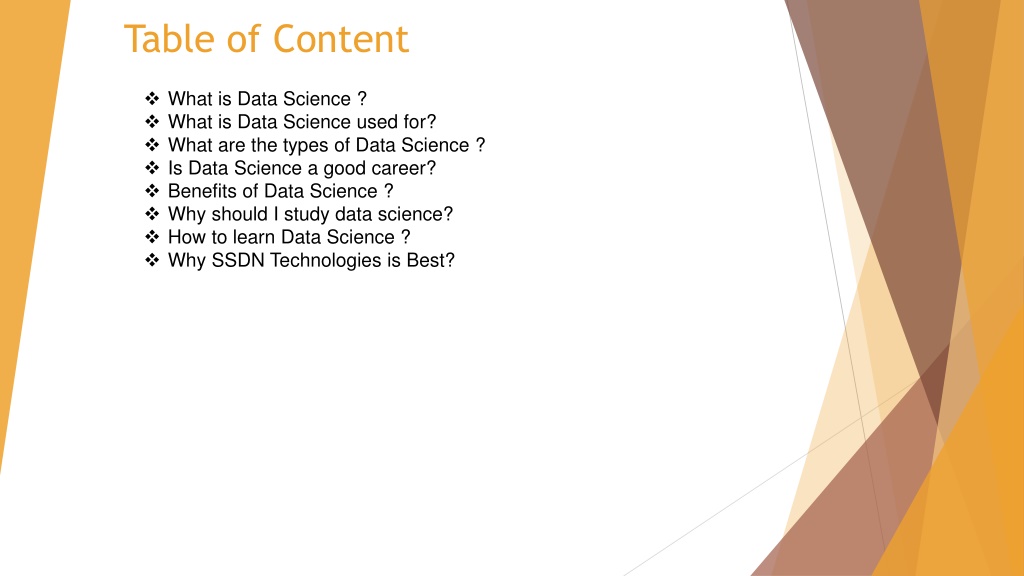 Table of Content

❖ What is Data Science ?
❖ What is Data Science used for?
❖ What are the types of Data Science ?
❖ Is Data Science a good career?
❖ Benefits of Data Science ?
❖ Why should I study data science?
❖ How to learn Data Science ?
❖ Why SSDN Technologies is Best?